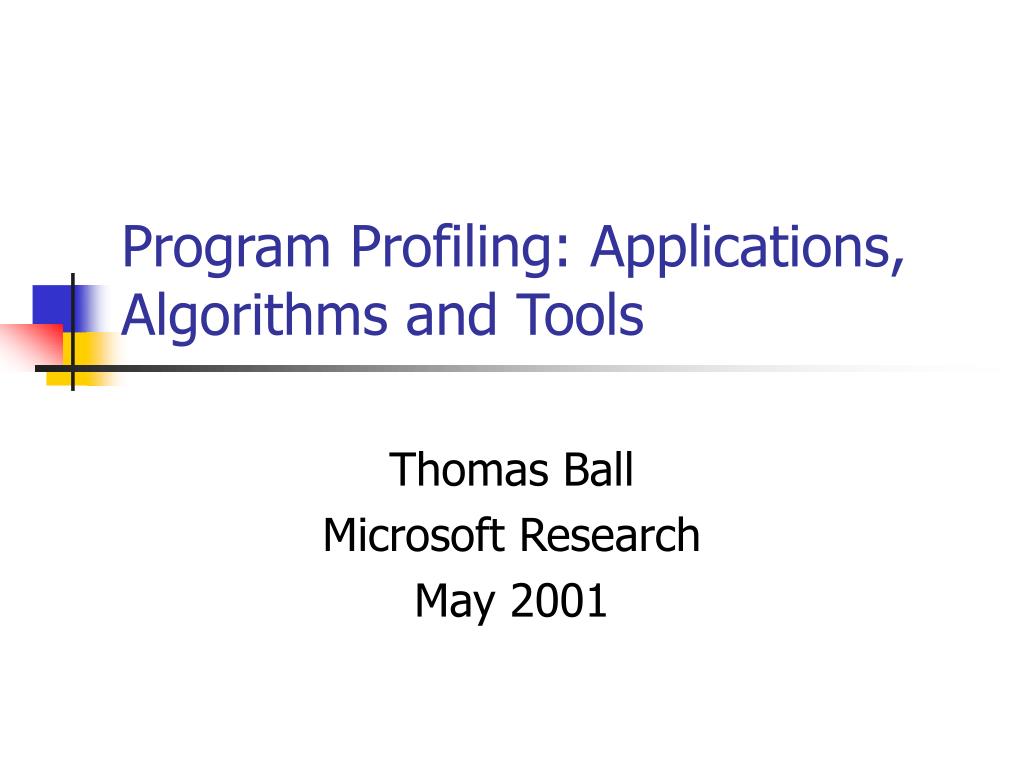 Program Profiling: Applications, Algorithms and Tools

Thomas Ball
Microsoft Research
May 2001